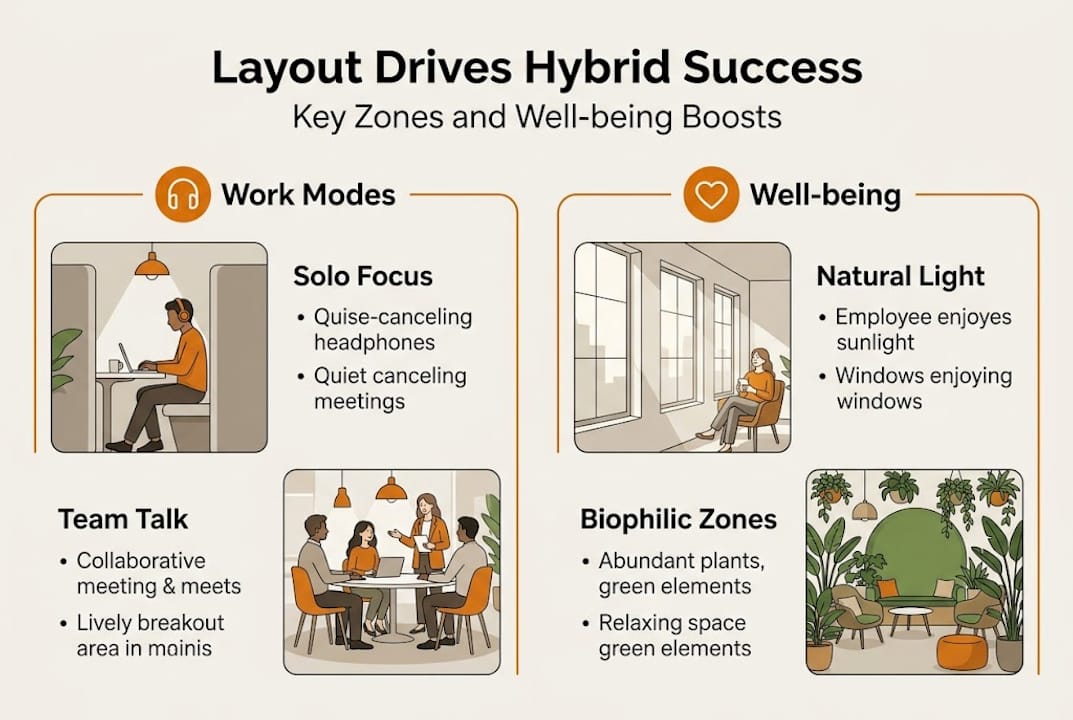 Layout Drives Hybrid Success

Key Zones and Well-being Boosts

Work Modes

Solo Focus

• Quise-canceling headphones

• Quiet canceling meetings

Team Talk

• Collaborative meeting & meets

• Lively breakout area in mainis

Well-being

Natural Light

• Employee enjoyes sunlight

• Windows enjoying windows

Biophilic Zones

• Abundant plants, green elements

• Relaxing space green elements